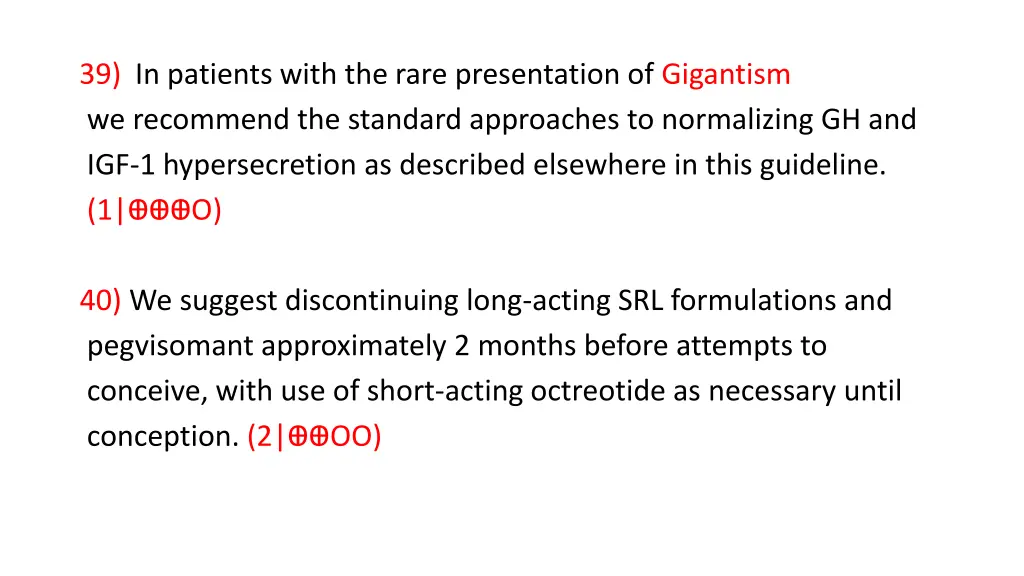 39) In patients with the rare presentation of Gigantism we recommend the standard approaches to normalizing GH and IGF-1 hypersecretion as described elsewhere in this guideline. (1|⊕⊕⊕O)

40) We suggest discontinuing long-acting SRL formulations and pegvisomant approximately 2 months before attempts to conceive, with use of short-acting octreotide as necessary until conception. (2|⊕⊕OO)